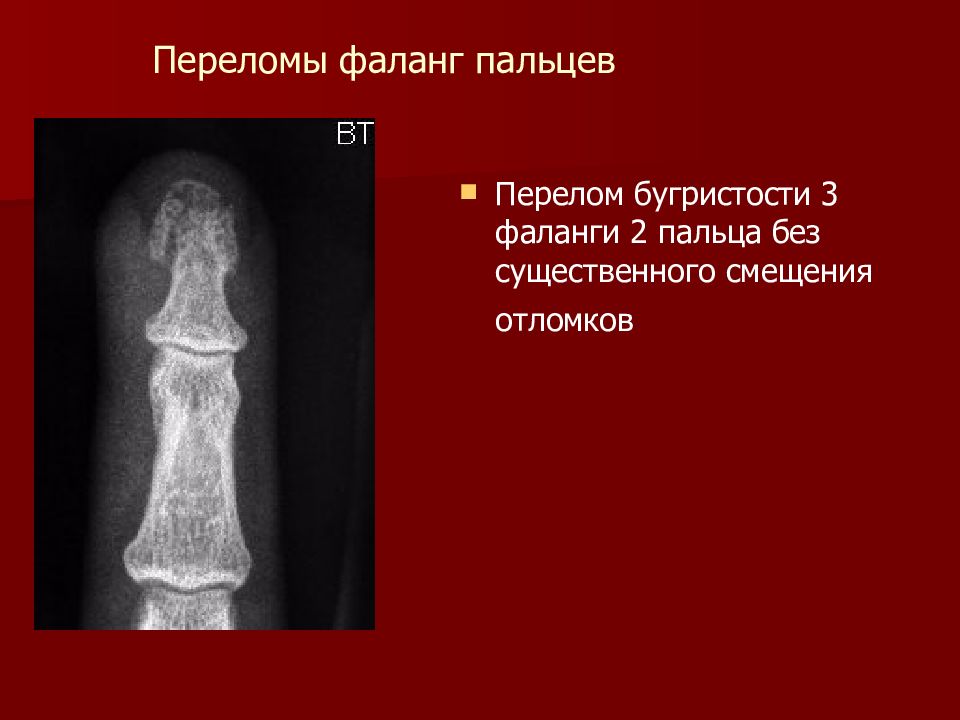 Переломы фаланг пальцев

BT

Перелом бугристости 3 фаланги 2 пальца без существенного смещения отломков